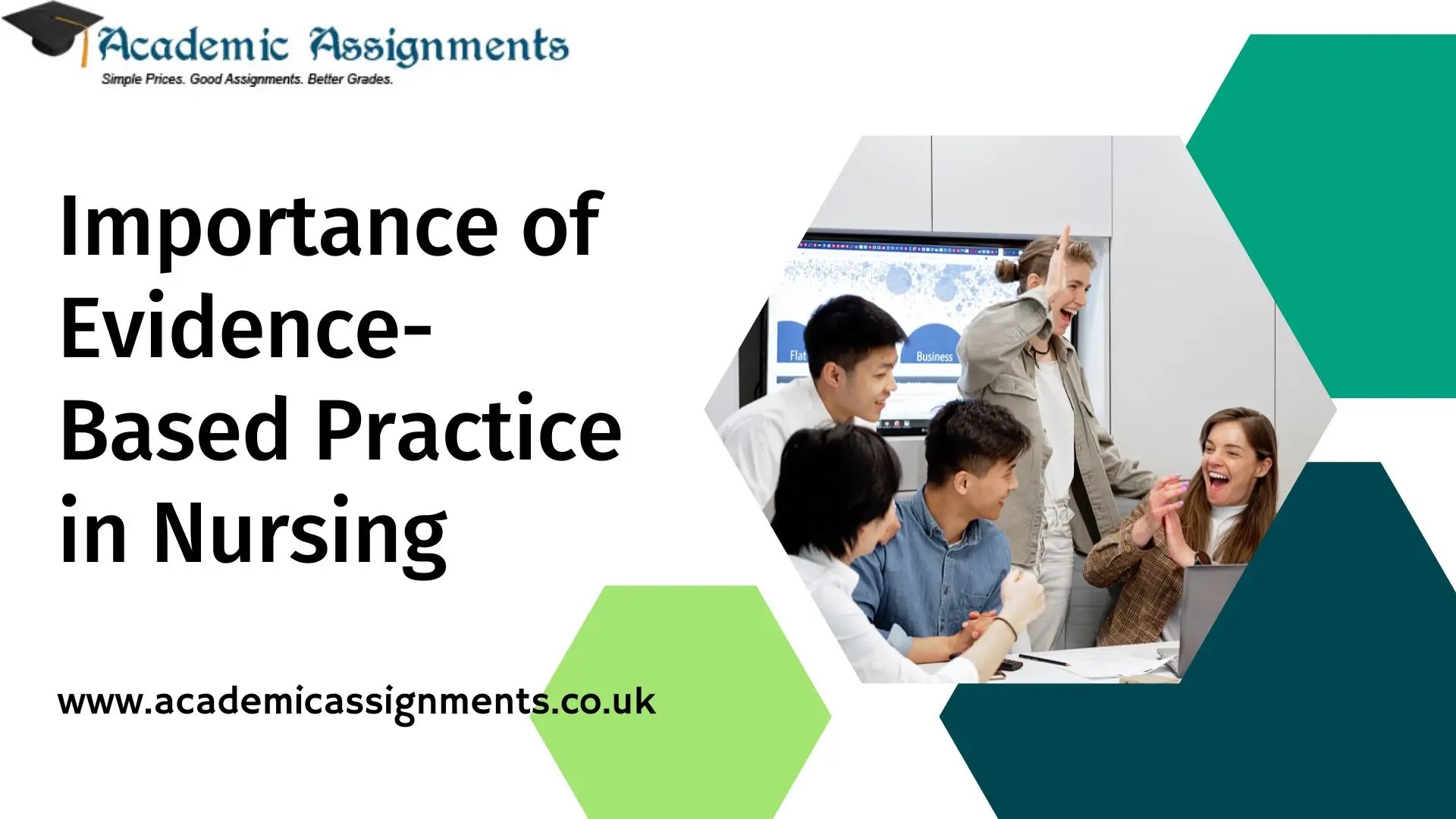 Academic Assignments
Simple Prices. Good Assignments. Better Grades.

Importance of Evidence-Based Practice in Nursing

Flat
Business

www.academicassignments.co.uk